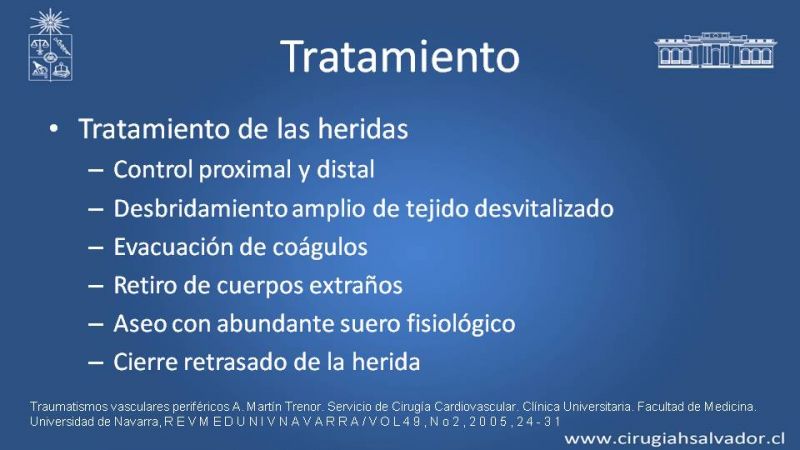 Tratamiento

• Tratamiento de las heridas
 – Control proximal y distal
 – Desbridamiento amplio de tejido desvitalizado
 – Evacuación de coágulos
 – Retiro de cuerpos extraños
 – Aseo con abundante suero fisiológico
 – Cierre retrasado de la herida

Traumatismos vasculares periféricos A. Martín Trenor. Servicio de Cirugía Cardiovascular. Clínica Universitaria. Facultad de Medicina. Universidad de Navarra, R E V M E D U N I V N A V A R R A / V O L 4 9 , N o 2 , 2 0 0 5 , 2 4 - 3 1

www.cirugiahsalvador.cl